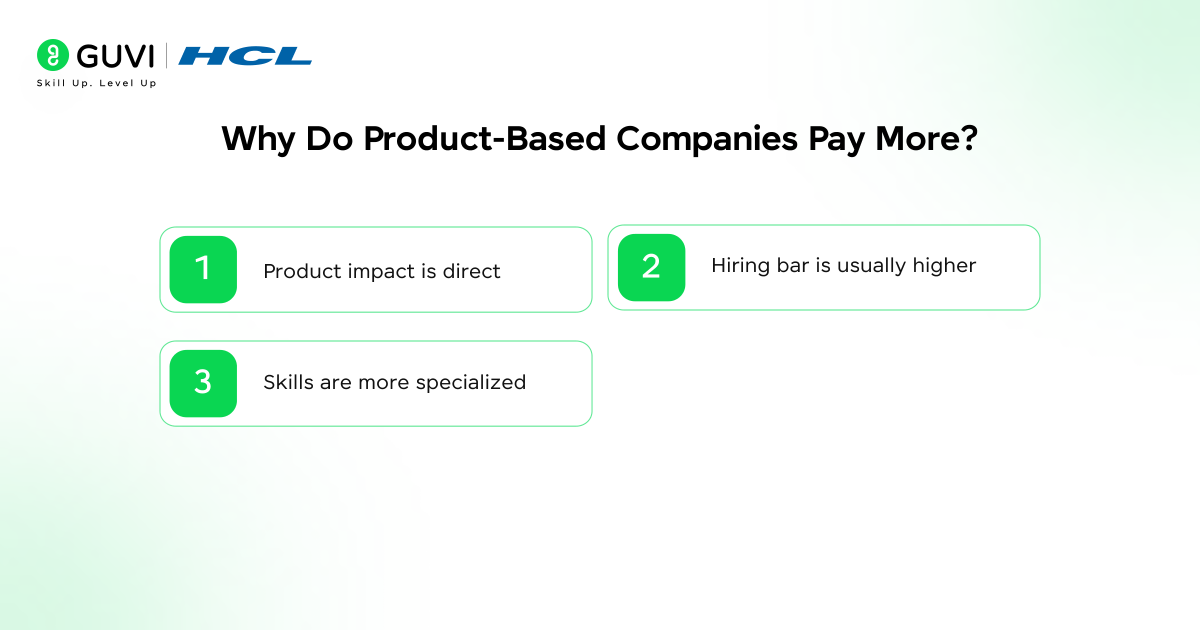 GUVI | HCL
Skill Up. Level Up

Why Do Product-Based Companies Pay More?

1 Product impact is direct

2 Hiring bar is usually higher

3 Skills are more specialized